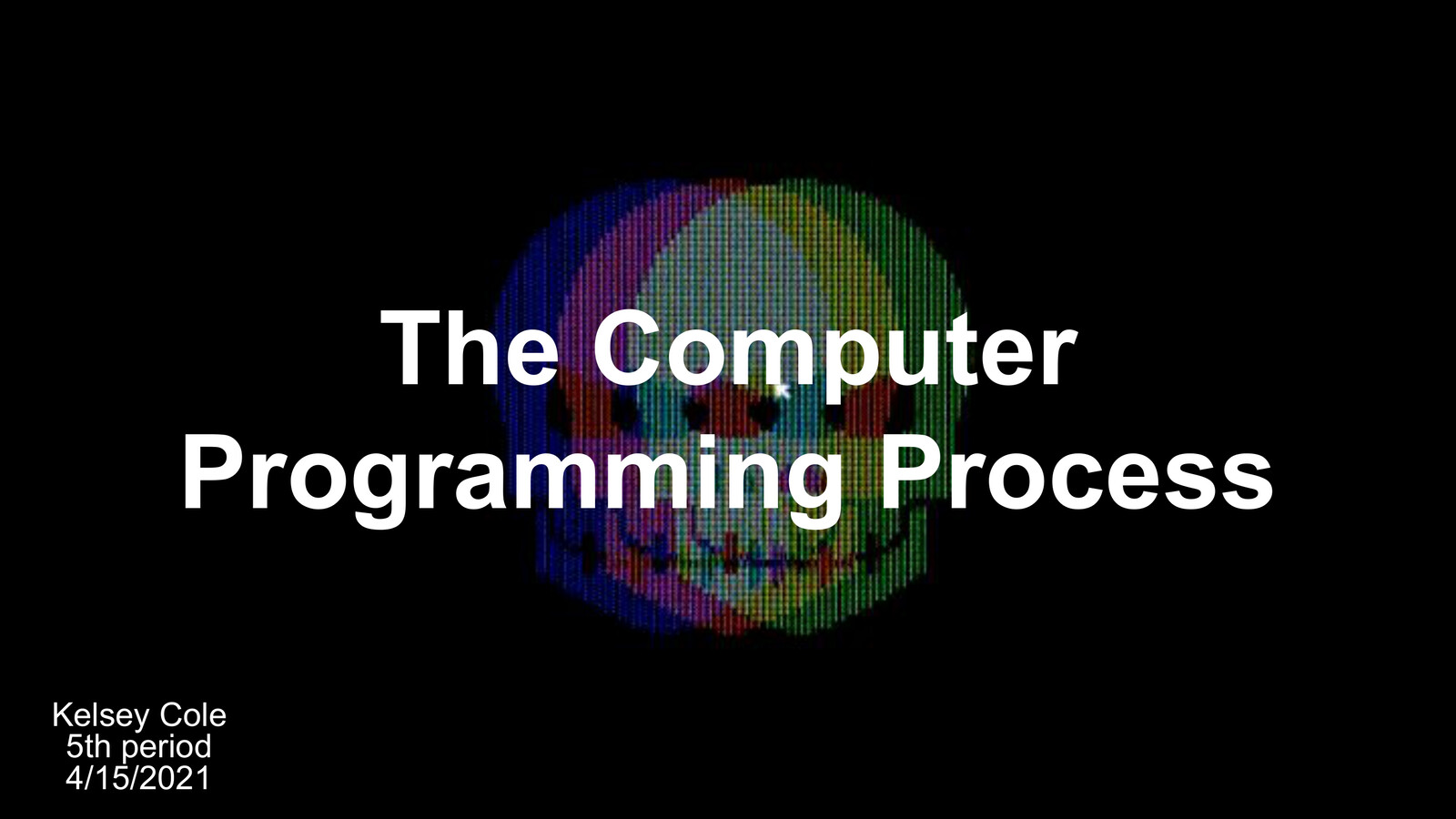 The Computer Programming Process

Kelsey Cole
5th period
4/15/2021